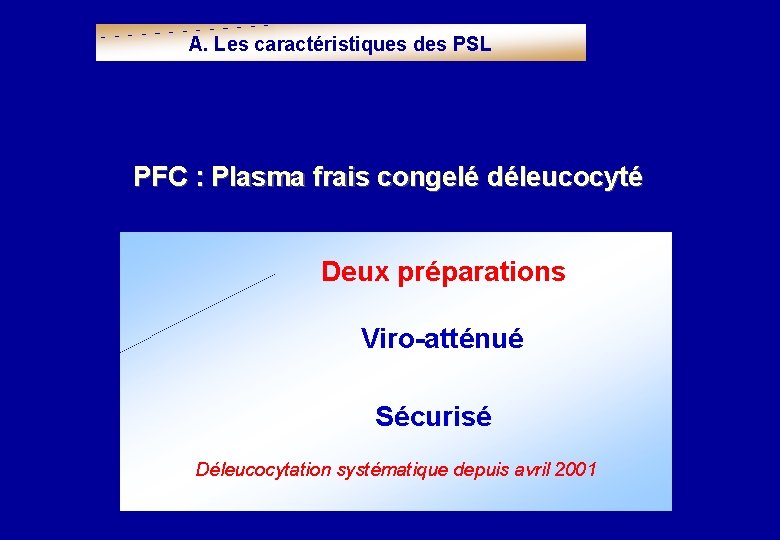 A. Les caractéristiques des PSL

PFC : Plasma frais congelé déleucocyté

Deux préparations

Viro-atténué

Sécurisé

Déleucocytation systématique depuis avril 2001